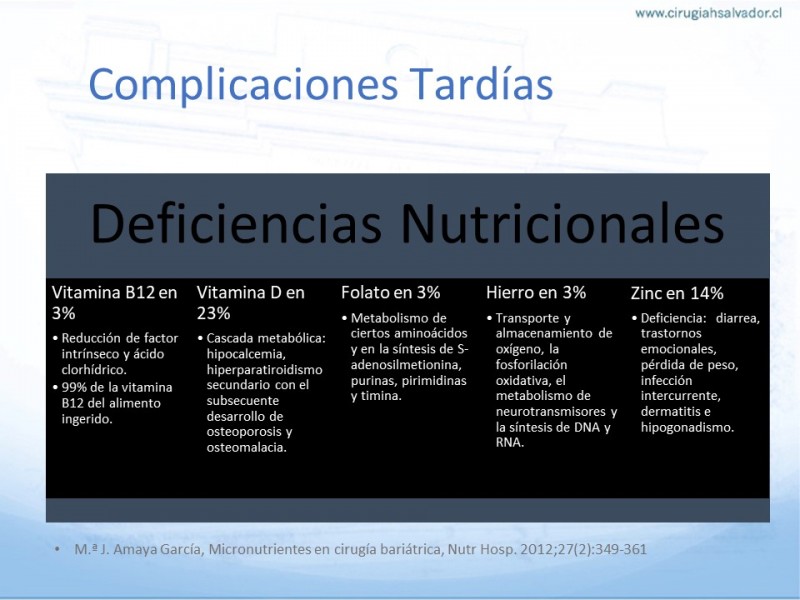 www.cirugiahsalvador.cl

Complicaciones Tardías

Deficiencias Nutricionales

Vitamina B12 en 3%
• Reducción de factor intrínseco y ácido clorhídrico.
• 99% de la vitamina B12 del alimento ingerido.

Vitamina D en 23%
• Cascada metabólica: hipocalcemia, hiperparatiroidismo secundario con el subsecuente desarrollo de osteoporosis y osteomalacia.

Folato en 3%
• Metabolismo de ciertos aminoácidos y en la síntesis de S-adenosilmetionina, purinas, pirimidinas y timina.

Hierro en 3%
• Transporte y almacenamiento de oxígeno, la fosforilación oxidativa, el metabolismo de neurotransmisores y la síntesis de DNA y RNA.

Zinc en 14%
• Deficiencia: diarrea, trastornos emocionales, pérdida de peso, infección intercurrente, dermatitis e hipogonadismo.

• M.ª J. Amaya García, Micronutrientes en cirugía bariátrica, Nutr Hosp. 2012;27(2):349-361